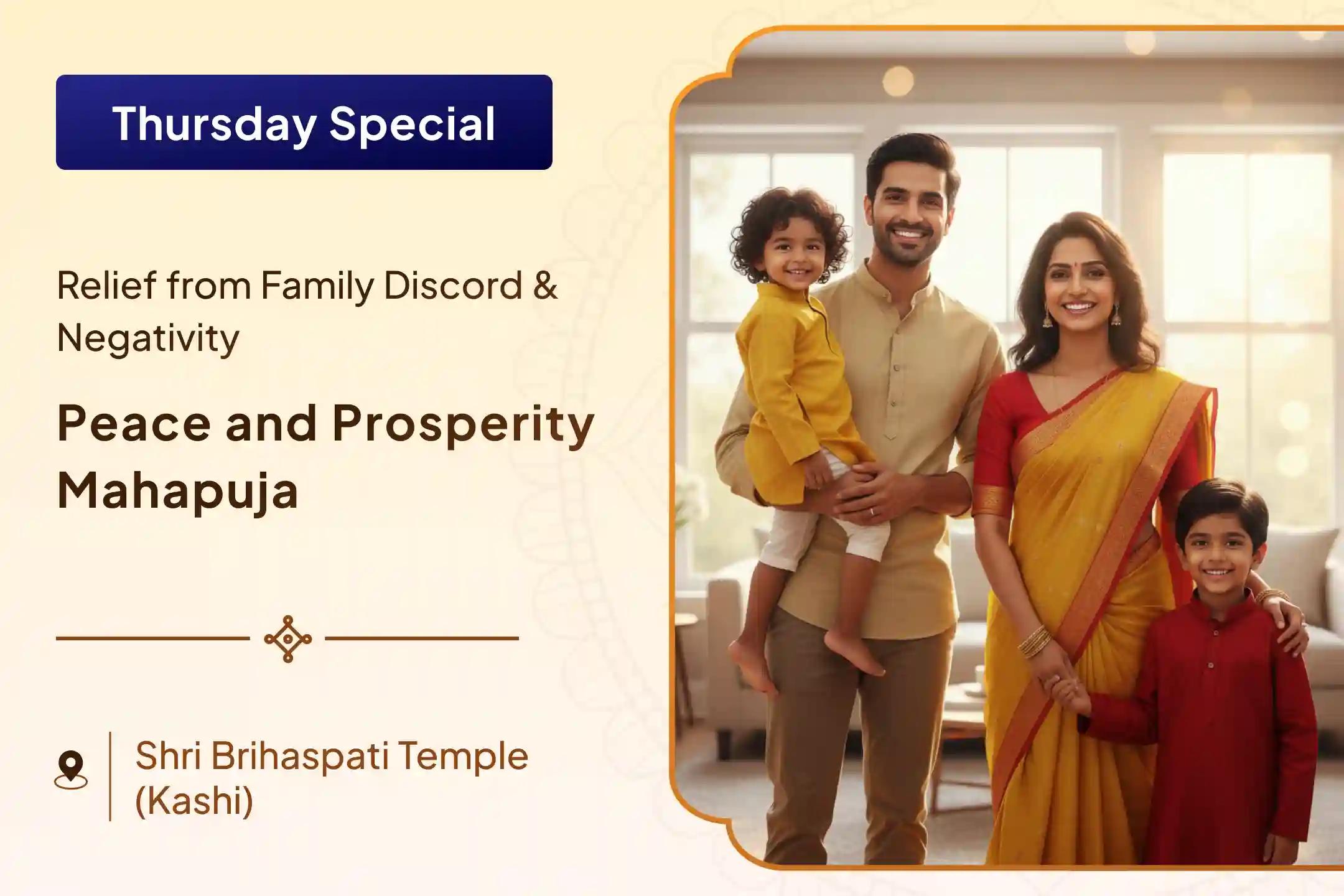 Thursday Special

Relief from Family Discord & Negativity

Peace and Prosperity Mahapuja

Shri Brihaspati Temple (Kashi)